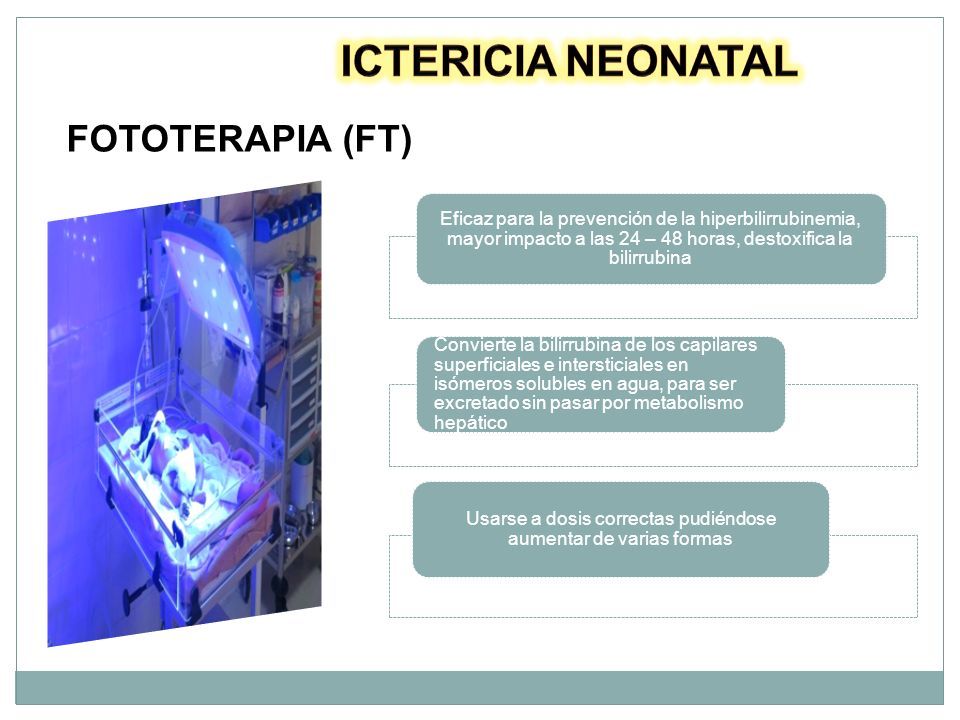 ICTERICIA NEONATAL

FOTOTERAPIA (FT)

Eficaz para la prevención de la hiperbilirrubinemia, mayor impacto a las 24 – 48 horas, destoxifica la bilirrubina

Convierte la bilirrubina de los capilares superficiales e intersticiales en isómeros solubles en agua, para ser excretado sin pasar por metabolismo hepático

Usarse a dosis correctas pudiéndose aumentar de varias formas